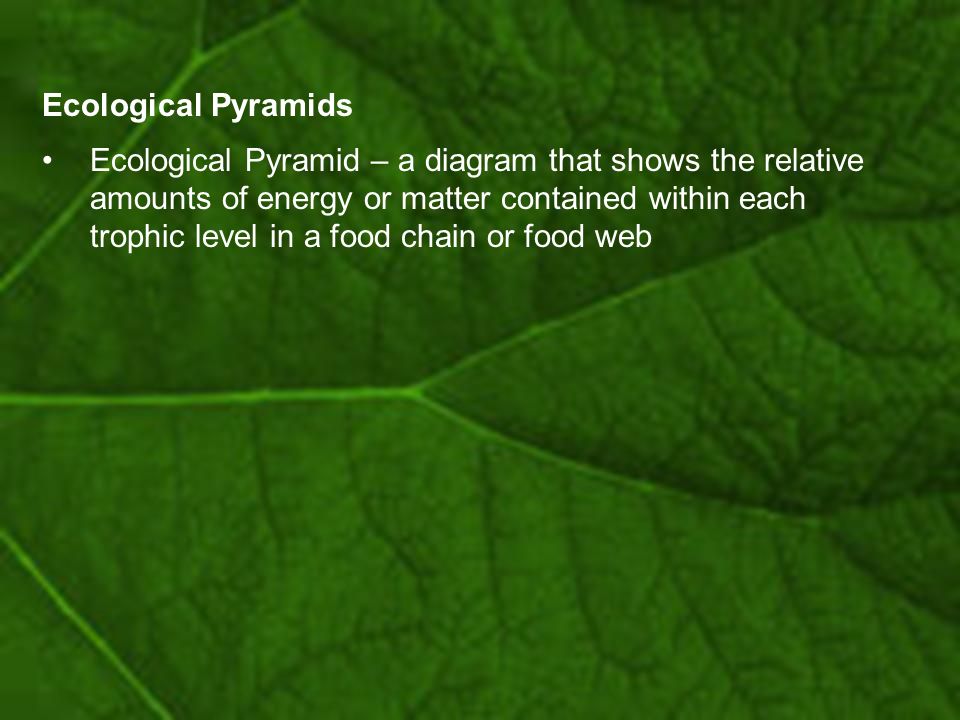 Ecological Pyramids

• Ecological Pyramid – a diagram that shows the relative amounts of energy or matter contained within each trophic level in a food chain or food web